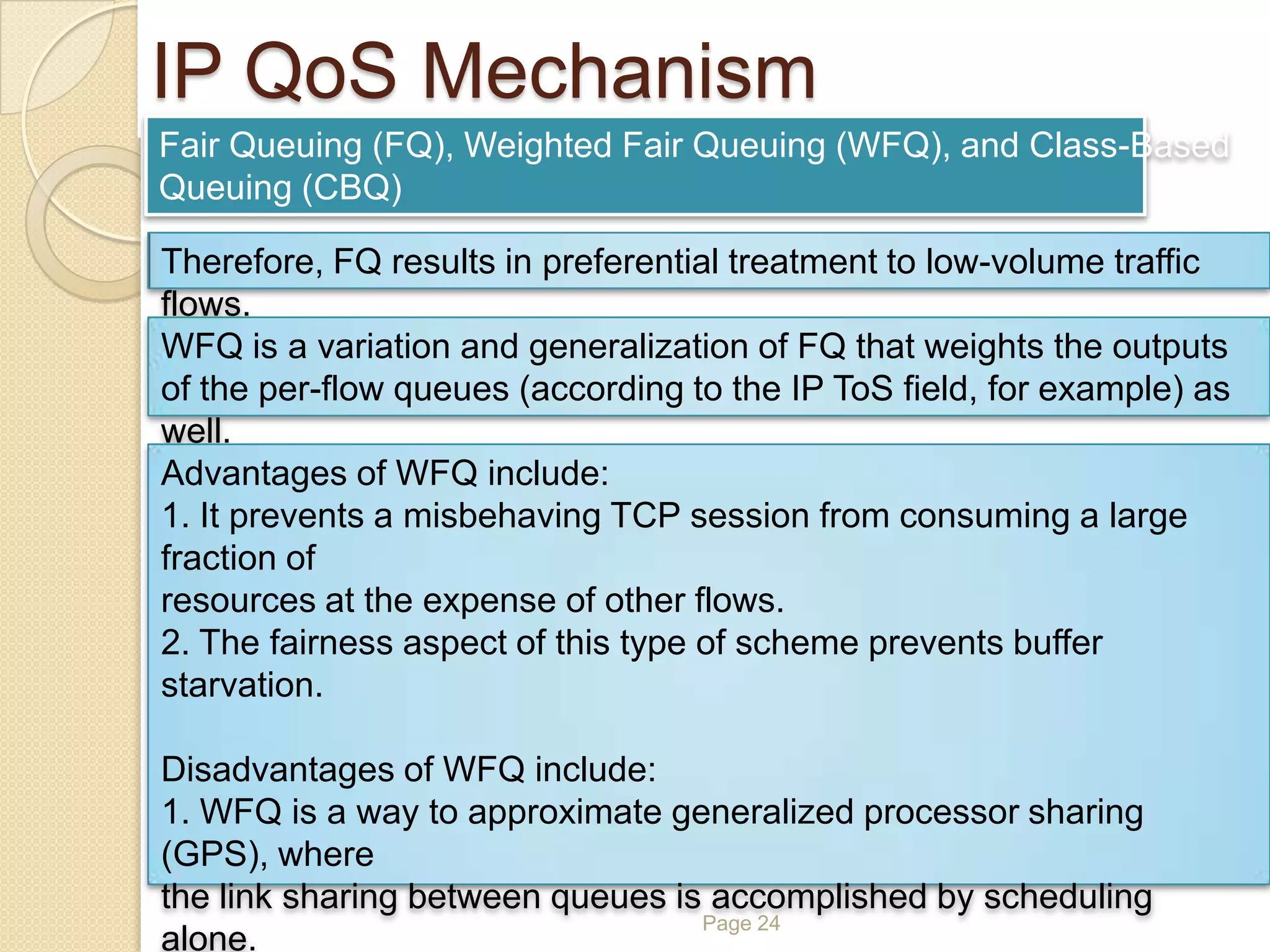 IP QoS Mechanism

Fair Queuing (FQ), Weighted Fair Queuing (WFQ), and Class-Based Queuing (CBQ)

Therefore, FQ results in preferential treatment to low-volume traffic flows.

WFQ is a variation and generalization of FQ that weights the outputs of the per-flow queues (according to the IP ToS field, for example) as well.

Advantages of WFQ include:
1. It prevents a misbehaving TCP session from consuming a large fraction of
resources at the expense of other flows.
2. The fairness aspect of this type of scheme prevents buffer starvation.

Disadvantages of WFQ include:
1. WFQ is a way to approximate generalized processor sharing (GPS), where
the link sharing between queues is accomplished by scheduling alone.

Page 24